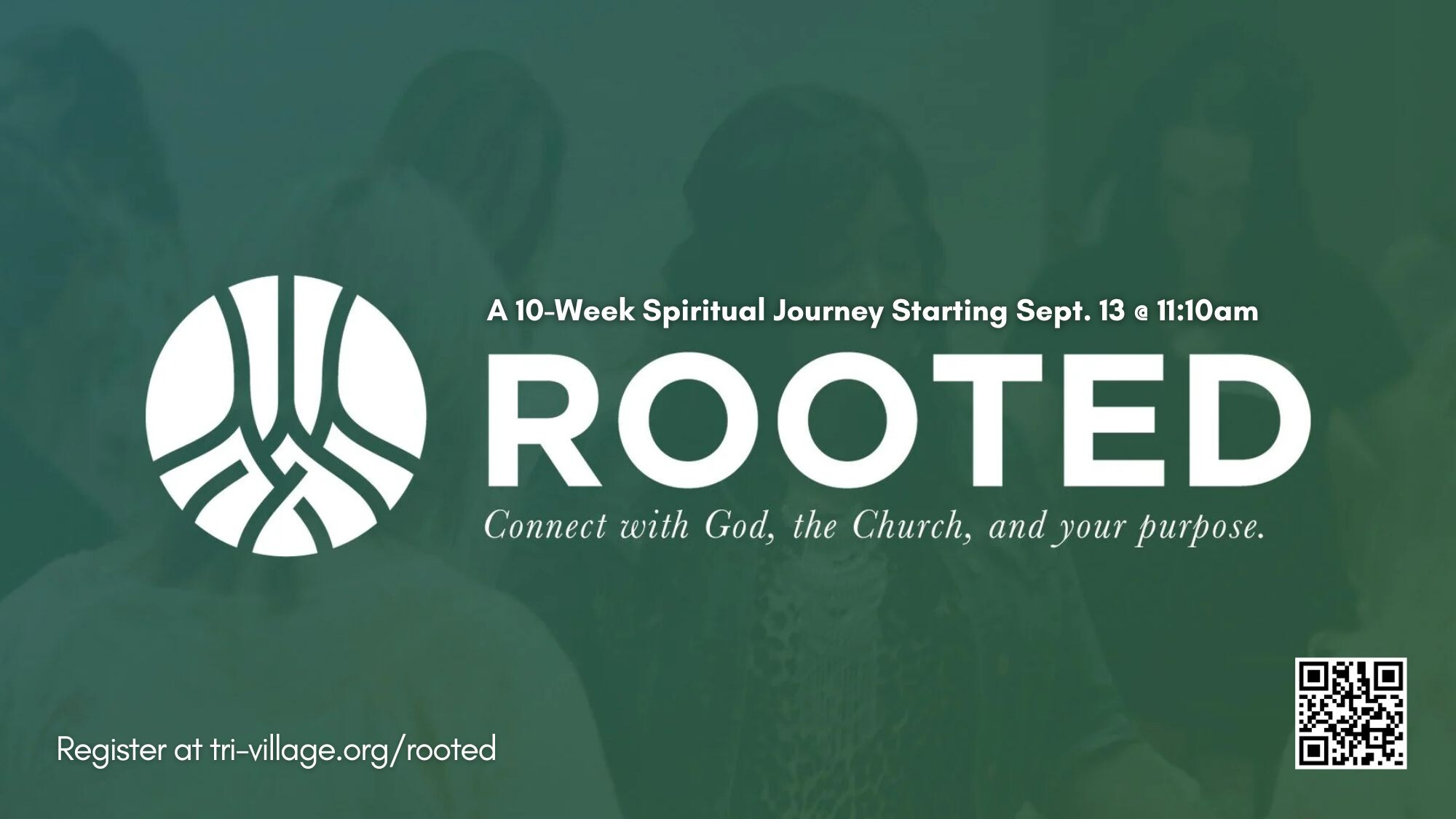 A 10-Week Spiritual Journey Starting Sept. 13 @ 11:10am

ROOTED

Connect with God, the Church, and your purpose.

Register at tri-village.org/rooted